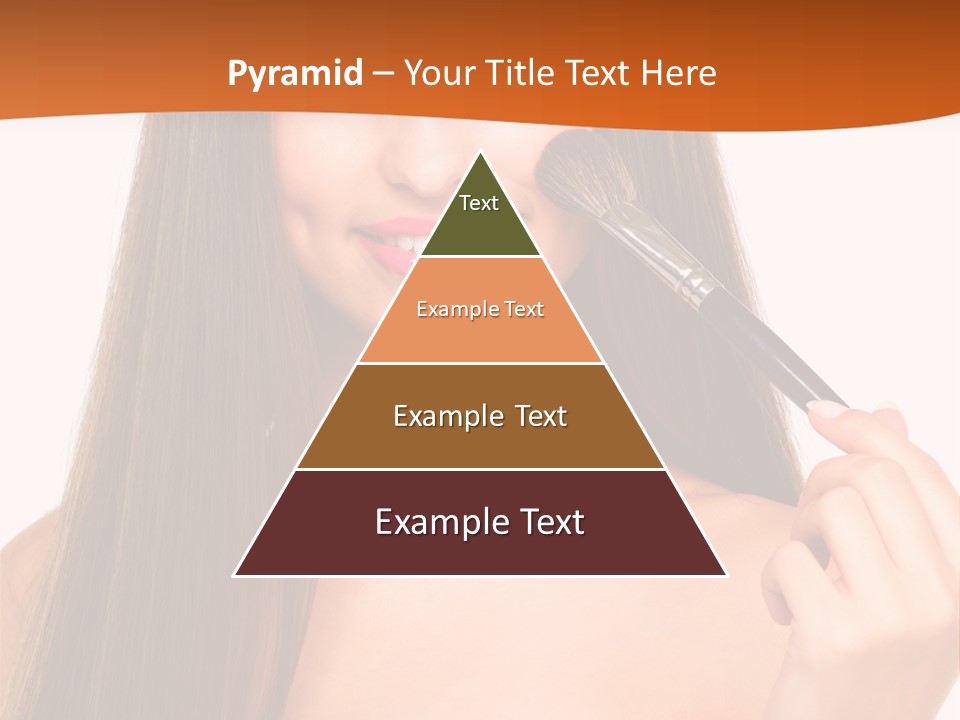 Pyramid – Your Title Text Here

Text

Example Text

Example Text

Example Text